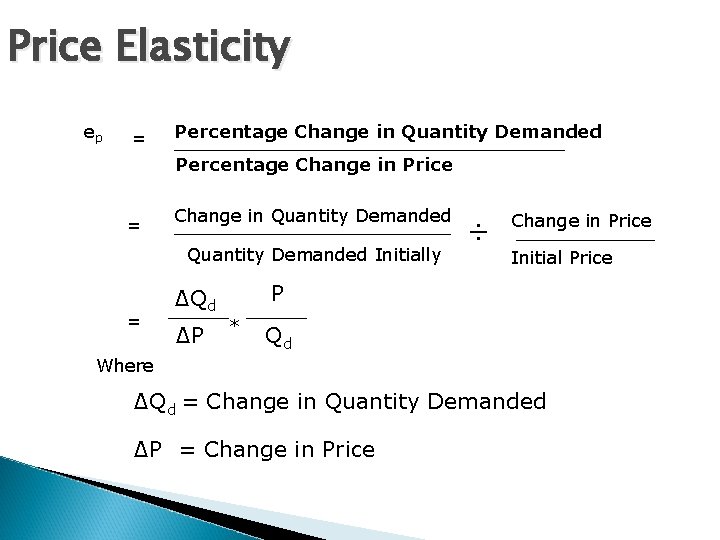 Price Elasticity

$e_p = \frac{\text{Percentage Change in Quantity Demanded}}{\text{Percentage Change in Price}}$

$= \frac{\text{Change in Quantity Demanded}}{\text{Quantity Demanded Initially}} \div \frac{\text{Change in Price}}{\text{Initial Price}}$

$= \frac{\Delta Q_d}{\Delta P} * \frac{P}{Q_d}$

Where

$\Delta Q_d$ = Change in Quantity Demanded

$\Delta P$ = Change in Price